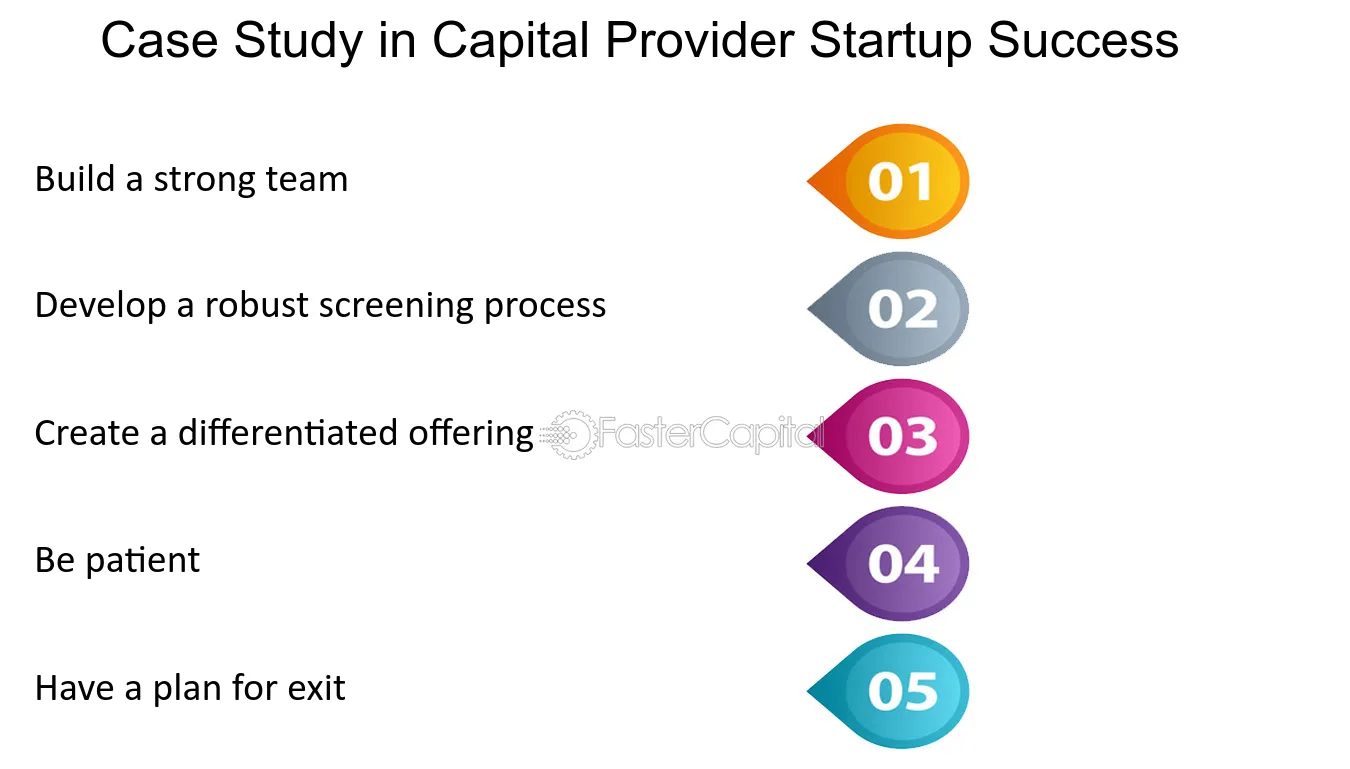 Case Study in Capital Provider Startup Success

Build a strong team

01

Develop a robust screening process

02

Create a differentiated offering

FasterCapital

03

Be patient

04

Have a plan for exit

05